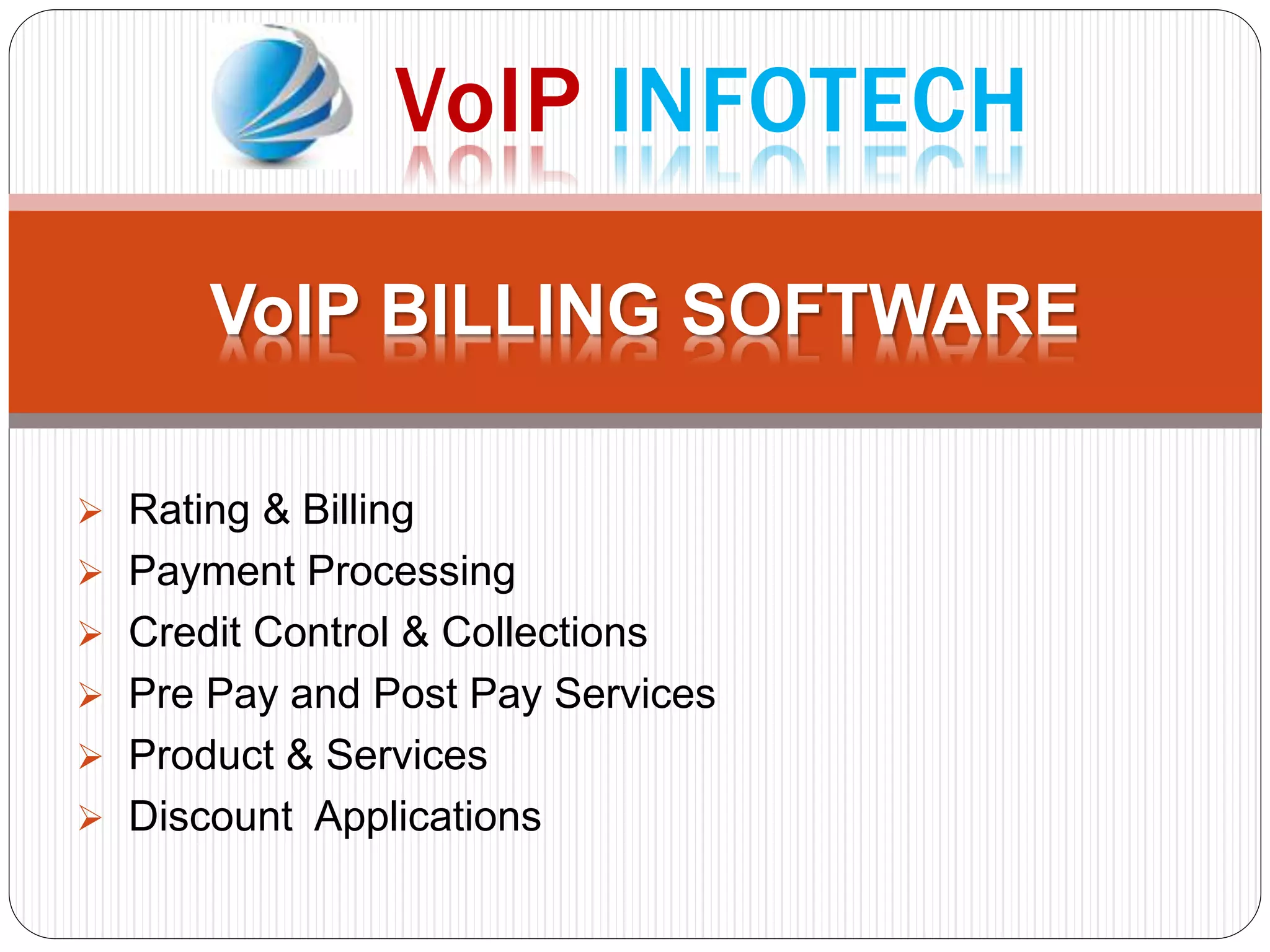 VoIP INFOTECH

VoIP BILLING SOFTWARE

➢ Rating & Billing
➢ Payment Processing
➢ Credit Control & Collections
➢ Pre Pay and Post Pay Services
➢ Product & Services
➢ Discount  Applications